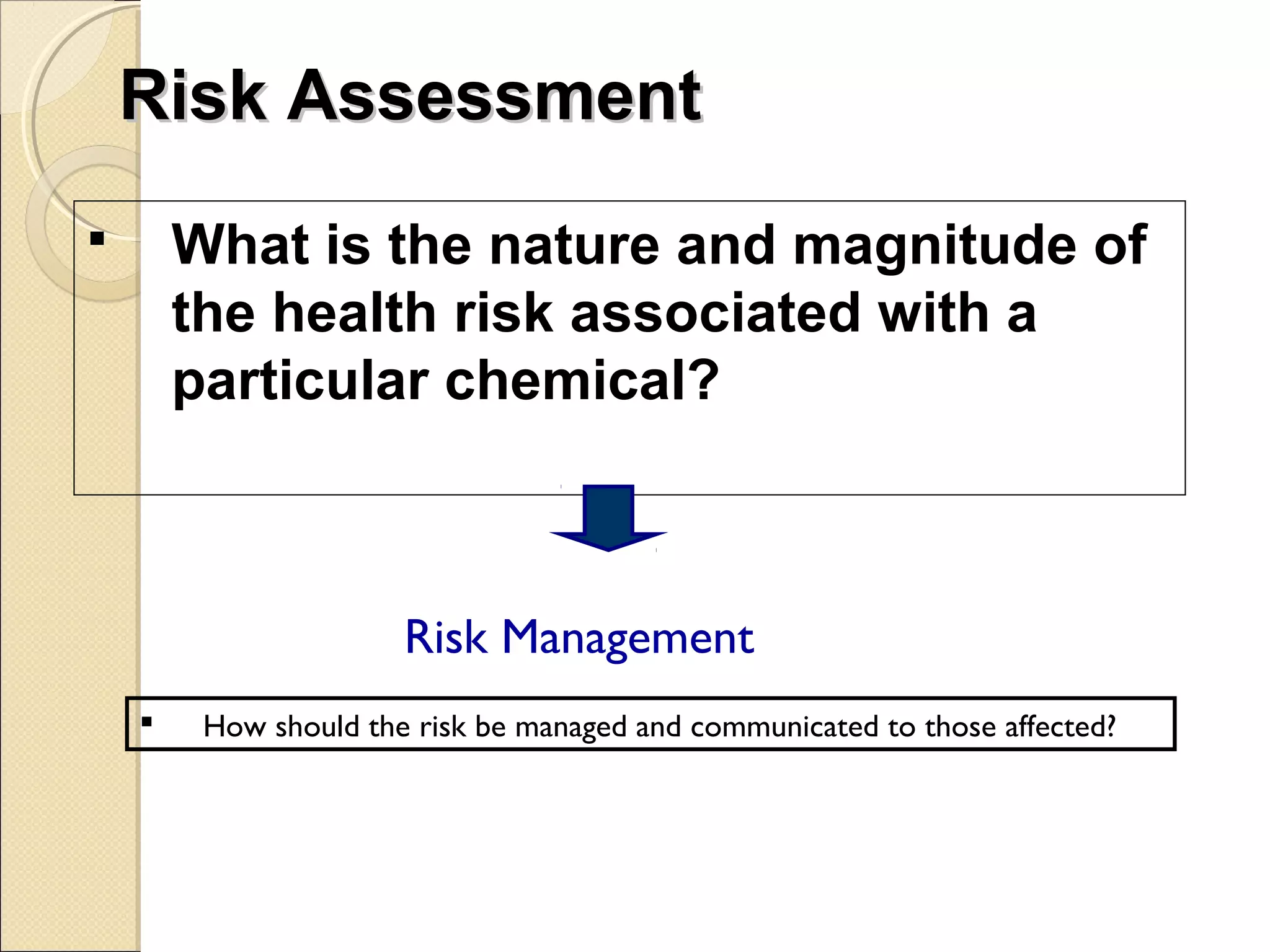 Risk Assessment

▪ What is the nature and magnitude of the health risk associated with a particular chemical?

Risk Management

▪ How should the risk be managed and communicated to those affected?